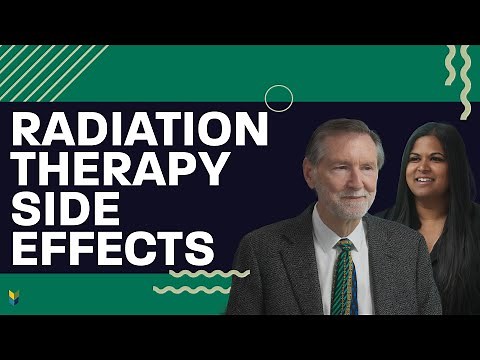 RADIATION THERAPY SIDE EFFECTS